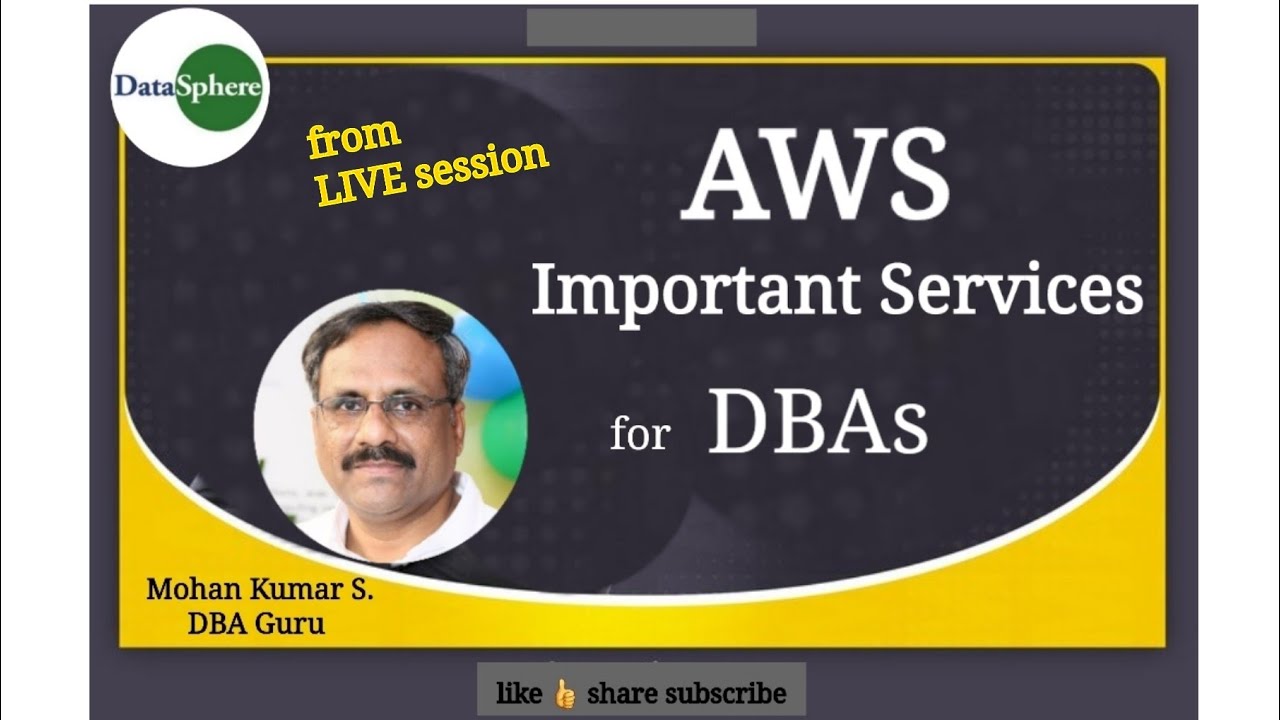 DataSphere

from LIVE session

AWS
Important Services
for DBAs

Mohan Kumar S.
DBA Guru

like 👍 share subscribe